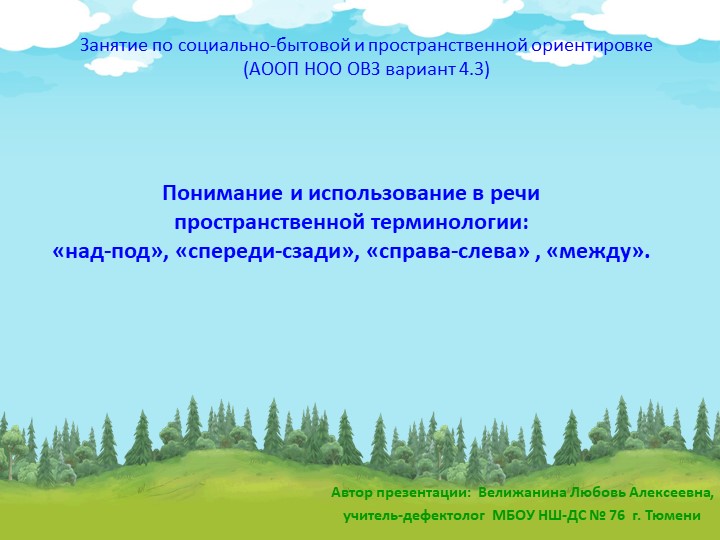 Занятие по социально-бытовой и пространственной ориентировке
(АООП НОО ОВЗ вариант 4.3)

Понимание и использование в речи
пространственной терминологии:
«над-под», «спереди-сзади», «справа-слева» , «между».

Автор презентации: Велижанина Любовь Алексеевна,
учитель-дефектолог МБОУ НШ-ДС № 76 г. Тюмени